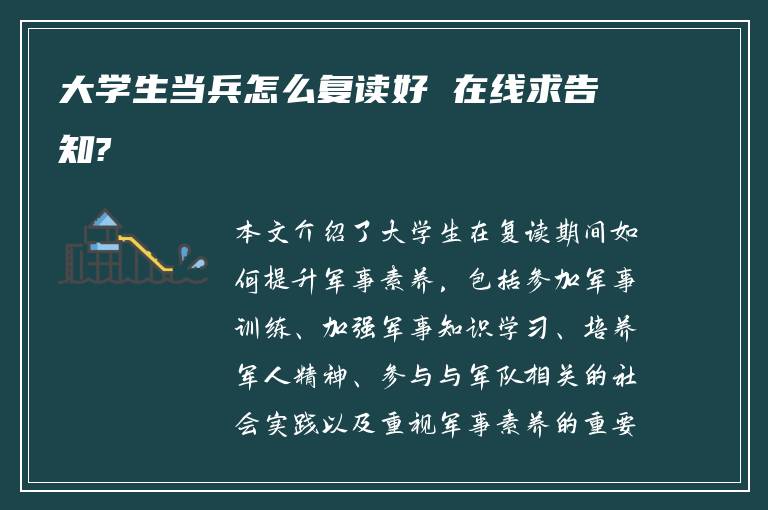 大学生当兵怎么复读好 在线求告知?

本文介绍了大学生在复读期间如何提升军事素养，包括参加军事训练、加强军事知识学习、培养军人精神、参与与军队相关的社会实践以及重视军事素养的重要